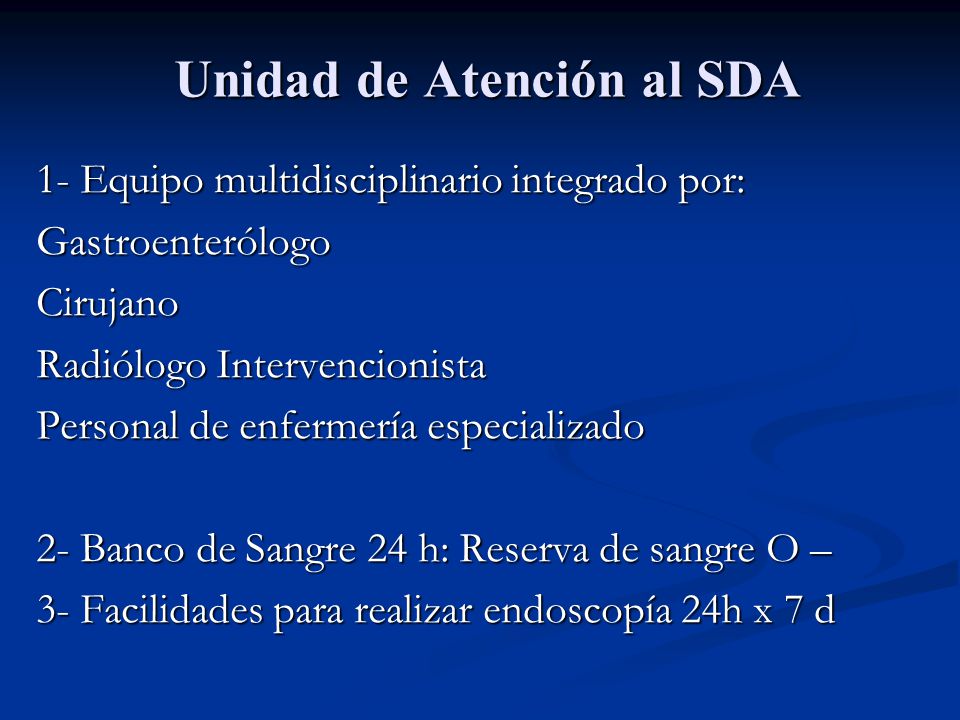 Unidad de Atención al SDA

1- Equipo multidisciplinario integrado por:
Gastroenterólogo
Cirujano
Radiólogo Intervencionista
Personal de enfermería especializado

2- Banco de Sangre 24 h: Reserva de sangre O –
3- Facilidades para realizar endoscopía 24h x 7 d